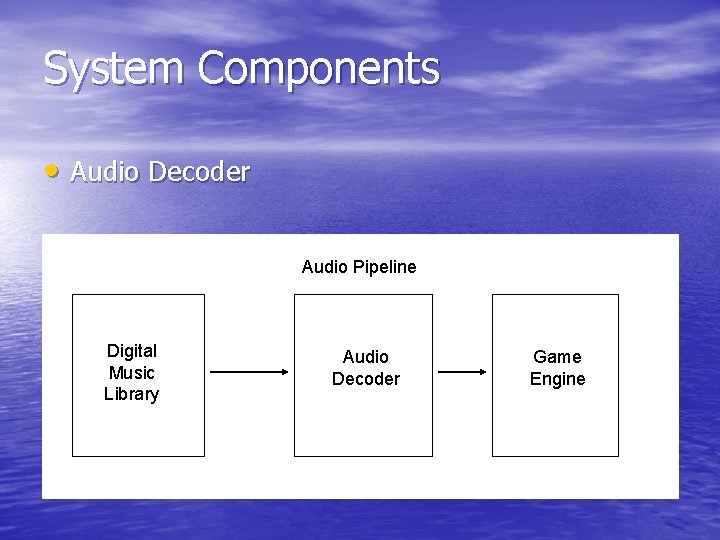 System Components

• Audio Decoder

Audio Pipeline

Digital
Music
Library

Audio
Decoder

Game
Engine